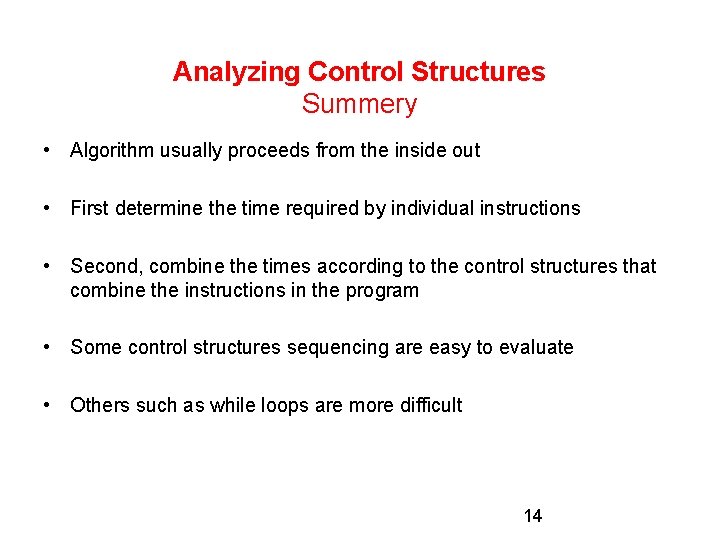 Analyzing Control Structures
Summery

• Algorithm usually proceeds from the inside out

• First determine the time required by individual instructions

• Second, combine the times according to the control structures that combine the instructions in the program

• Some control structures sequencing are easy to evaluate

• Others such as while loops are more difficult

14